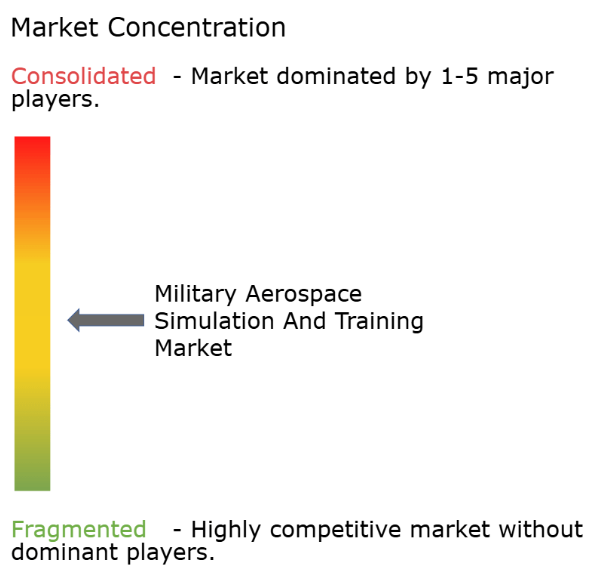 Market Concentration

Consolidated - Market dominated by 1-5 major players.

Military Aerospace Simulation And Training Market

Fragmented - Highly competitive market without dominant players.